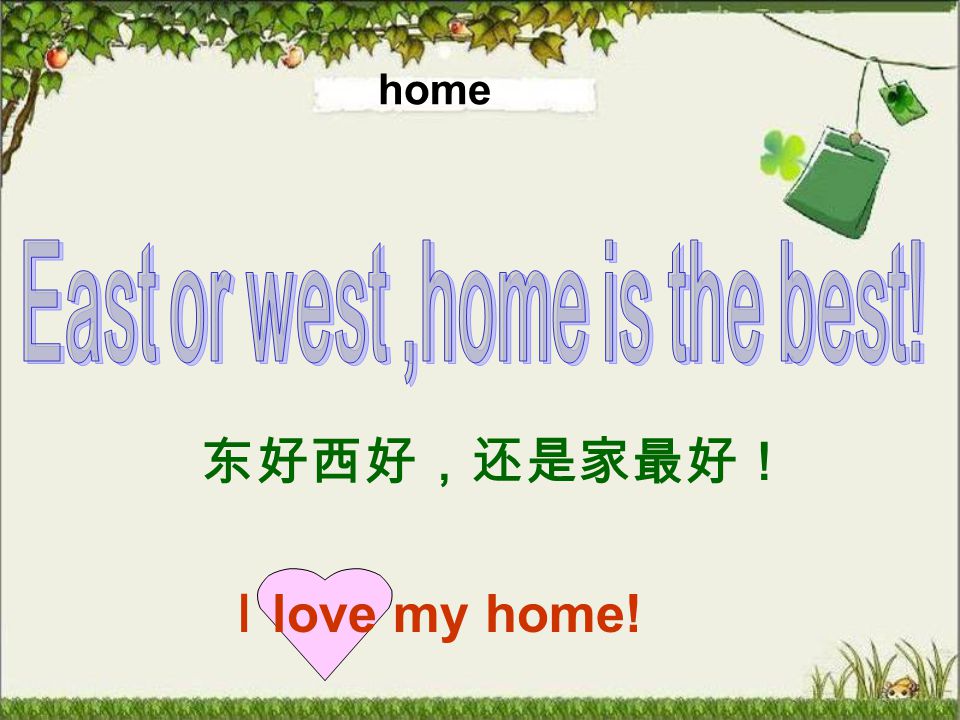 home

East or west ,home is the best!

东好西好，还是家最好！

I love my home!